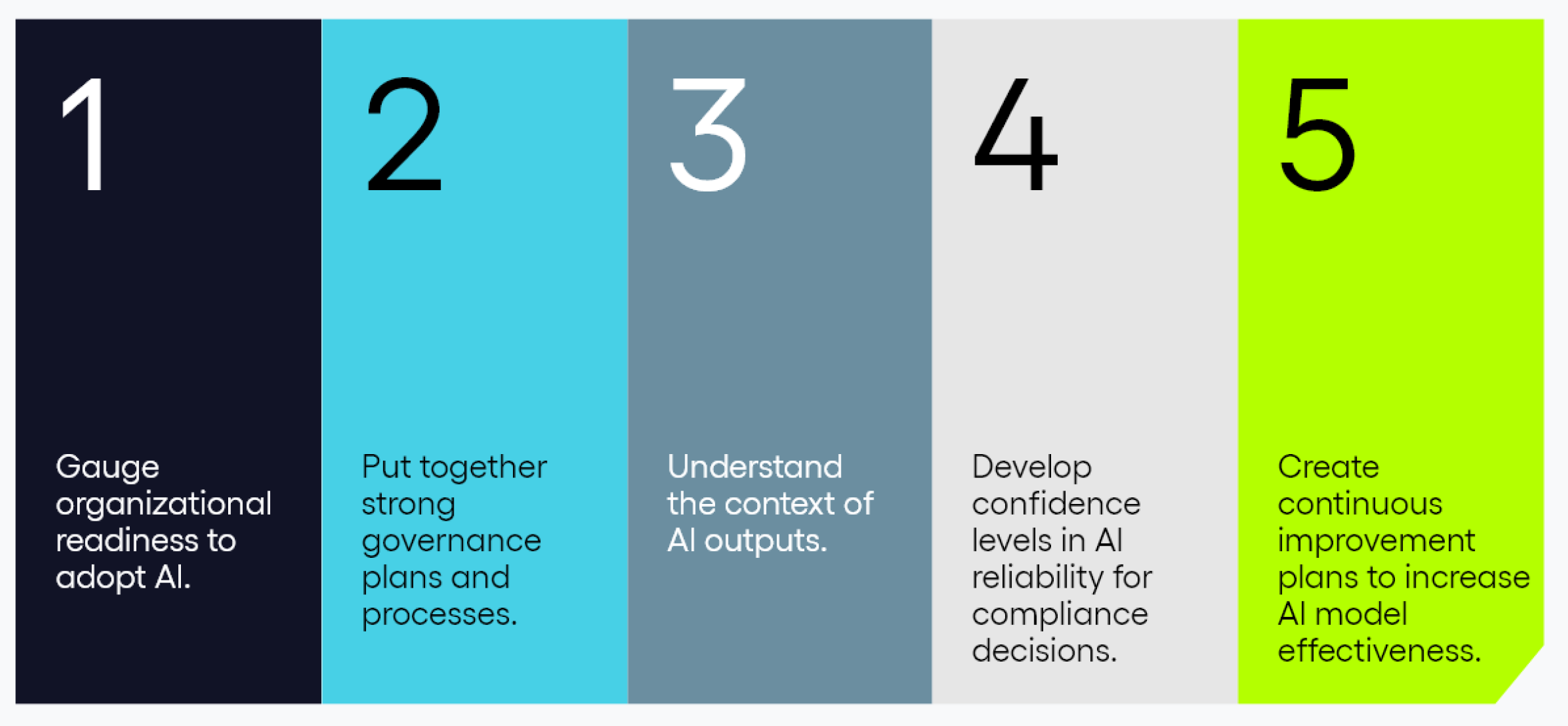 1

Gauge organizational readiness to adopt AI.

2

Put together strong governance plans and processes.

3

Understand the context of AI outputs.

4

Develop confidence levels in AI reliability for compliance decisions.

5

Create continuous improvement plans to increase AI model effectiveness.